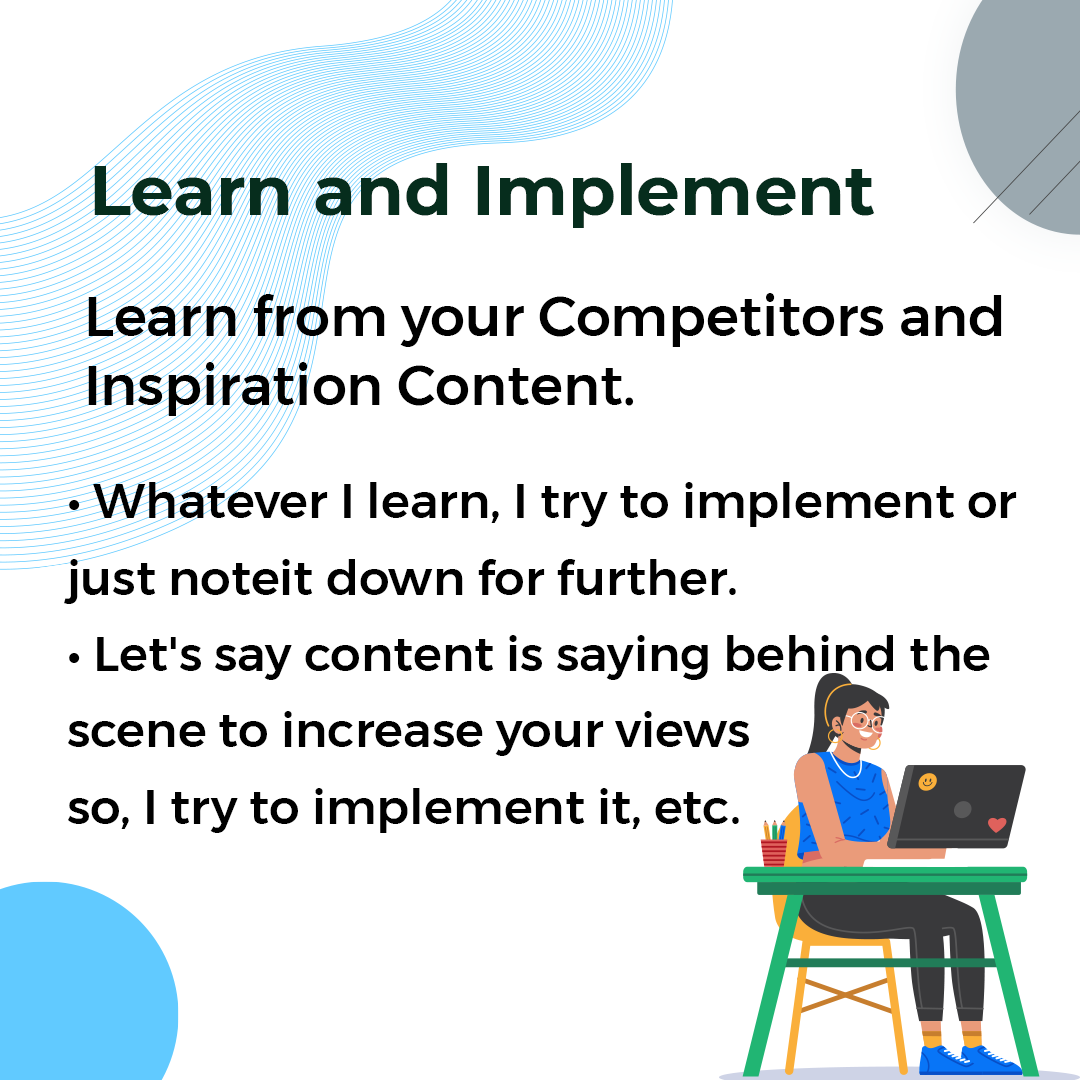 Learn and Implement

Learn from your Competitors and Inspiration Content.

• Whatever I learn, I try to implement or just noteit down for further.
• Let's say content is saying behind the scene to increase your views so, I try to implement it, etc.